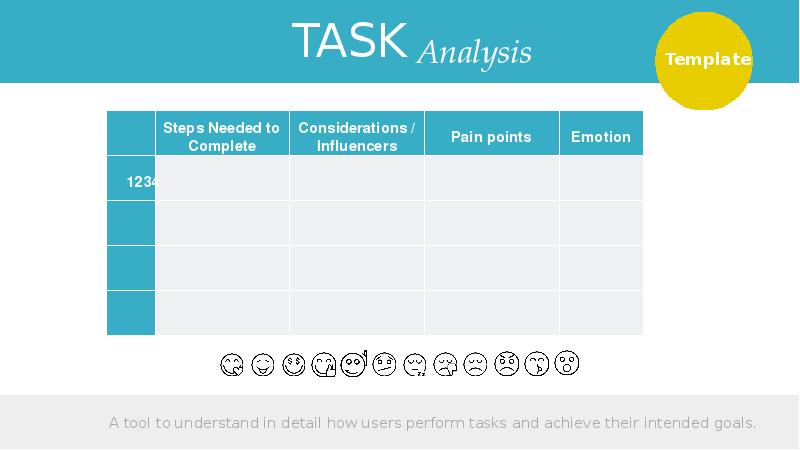 TASK Analysis

Template

| | Steps Needed to Complete | Considerations / Influencers | Pain points | Emotion |
|---|---|---|---|---|
| 1234 | | | | |
| | | | | |
| | | | | |
| | | | | |

A tool to understand in detail how users perform tasks and achieve their intended goals.